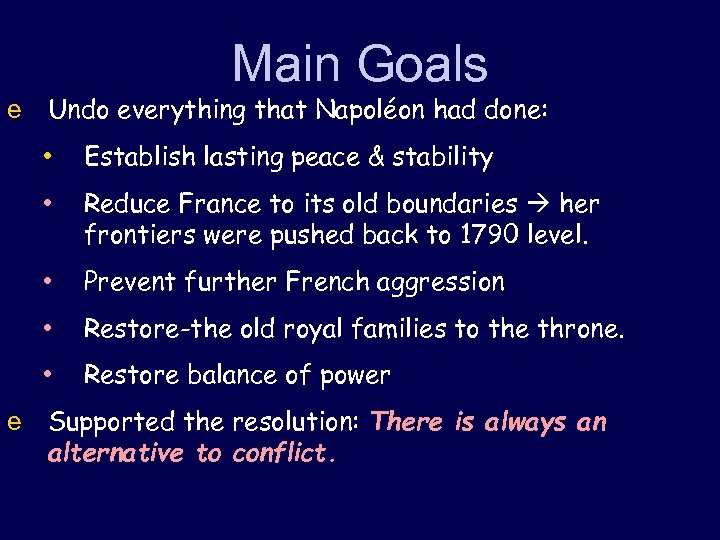 Main Goals

e Undo everything that Napoléon had done:

• Establish lasting peace & stability

• Reduce France to its old boundaries → her frontiers were pushed back to 1790 level.

• Prevent further French aggression

• Restore-the old royal families to the throne.

• Restore balance of power

e Supported the resolution: There is always an alternative to conflict.